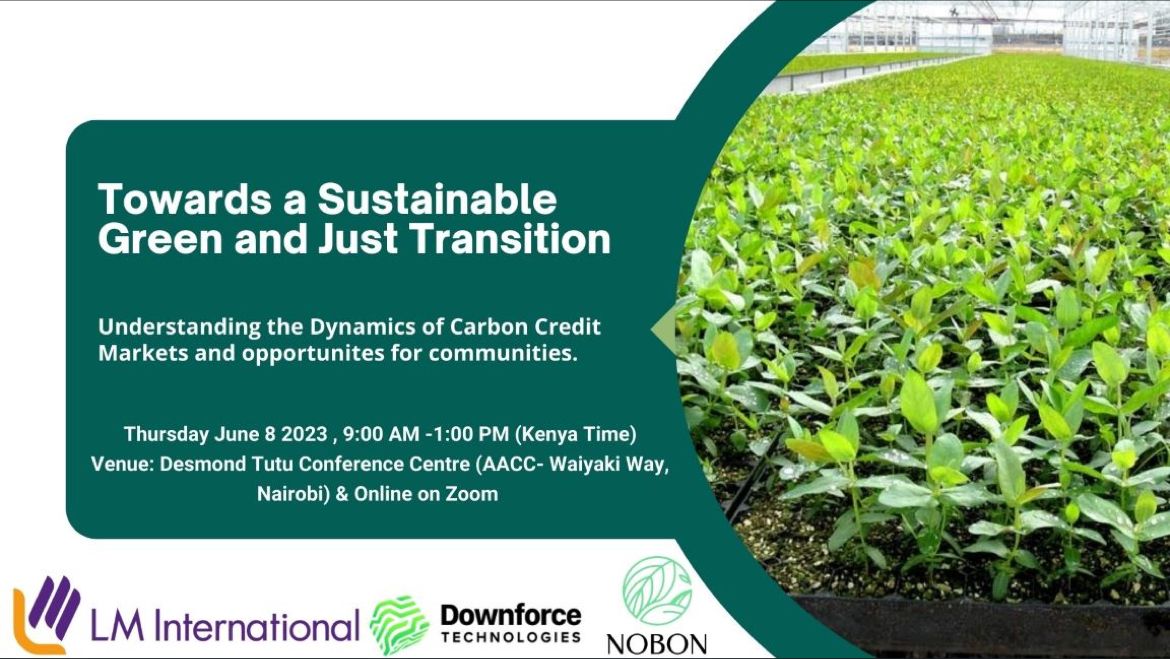 Towards a Sustainable Green and Just Transition

Understanding the Dynamics of Carbon Credit Markets and opportunites for communities.

Thursday June 8 2023 , 9:00 AM -1:00 PM (Kenya Time)
Venue: Desmond Tutu Conference Centre (AACC- Waiyaki Way, Nairobi) & Online on Zoom

LM International

Downforce TECHNOLOGIES

NOBON